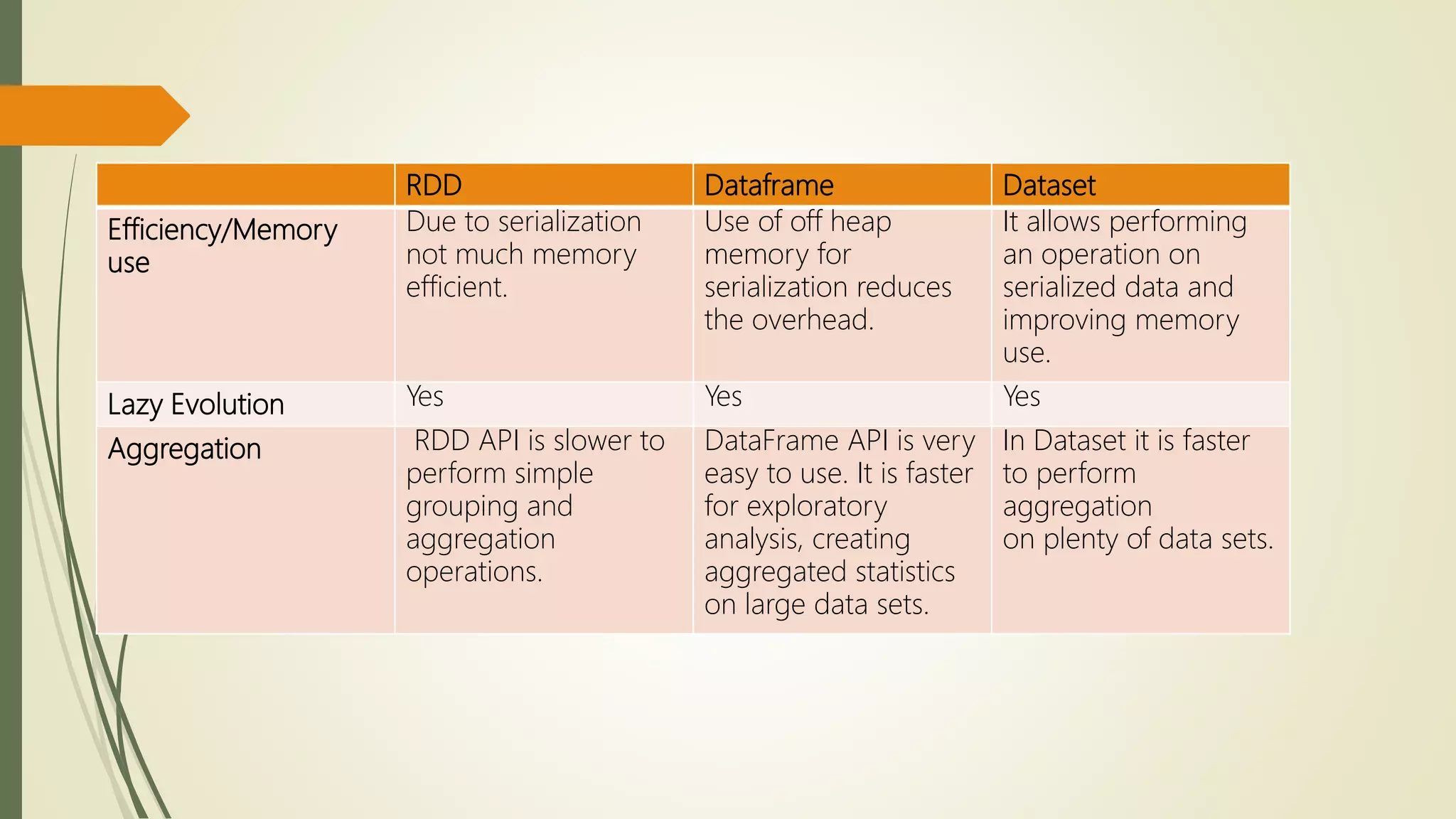 | | RDD | Dataframe | Dataset |
|---|---|---|---|
| Efficiency/Memory use | Due to serialization not much memory efficient. | Use of off heap memory for serialization reduces the overhead. | It allows performing an operation on serialized data and improving memory use. |
| Lazy Evolution | Yes | Yes | Yes |
| Aggregation | RDD API is slower to perform simple grouping and aggregation operations. | DataFrame API is very easy to use. It is faster for exploratory analysis, creating aggregated statistics on large data sets. | In Dataset it is faster to perform aggregation on plenty of data sets. |